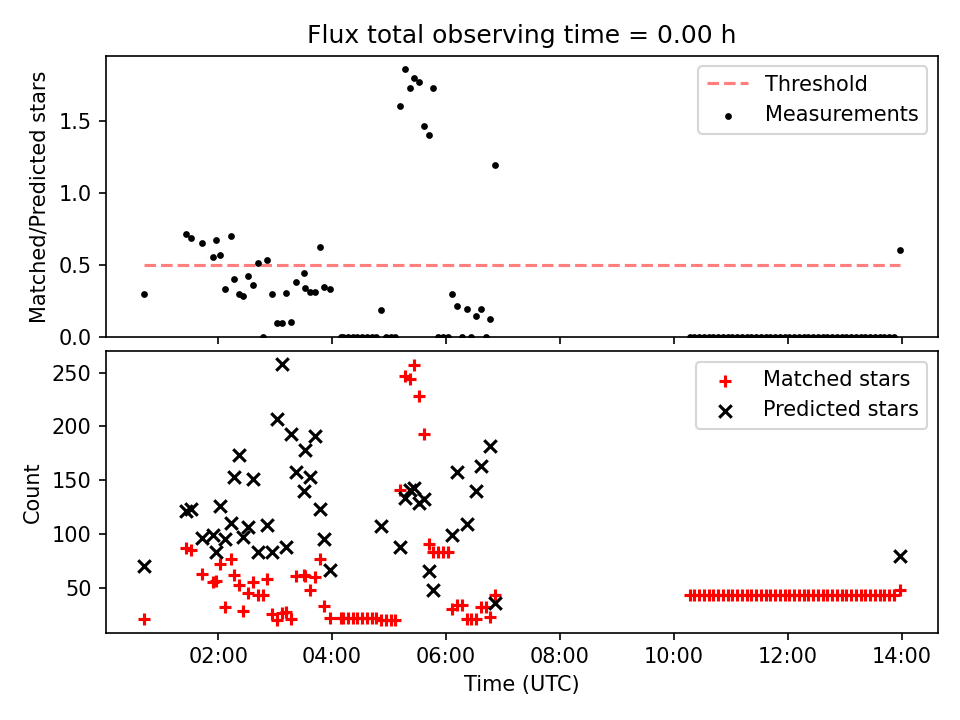 Flux total observing time = 0.00 h

Matched/Predicted stars

1.5
1.0
0.5
0.0

Threshold
Measurements

Count

250
200
150
100
50

Matched stars
Predicted stars

02:00
04:00
06:00
08:00
10:00
12:00
14:00

Time (UTC)